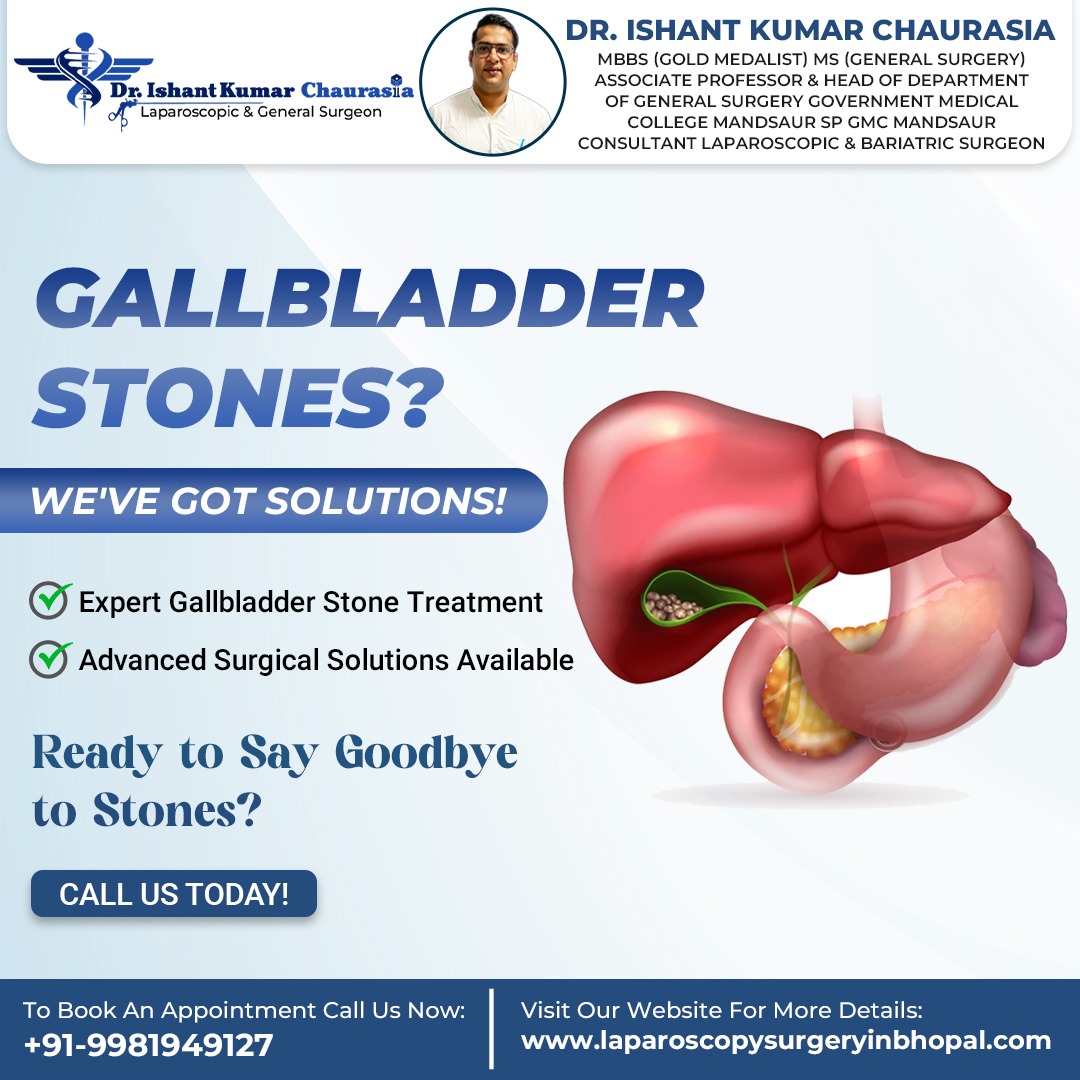 Dr. Ishant Kumar Chaurasia
Laparoscopic & General Surgeon

DR. ISHANT KUMAR CHAURASIA
MBBS (GOLD MEDALIST) MS (GENERAL SURGERY)
ASSOCIATE PROFESSOR & HEAD OF DEPARTMENT OF GENERAL SURGERY GOVERNMENT MEDICAL COLLEGE MANDSAUR SP GMC MANDSAUR
CONSULTANT LAPAROSCOPIC & BARIATRIC SURGEON

GALLBLADDER STONES?

WE'VE GOT SOLUTIONS!

Expert Gallbladder Stone Treatment

Advanced Surgical Solutions Available

Ready to Say Goodbye to Stones?

CALL US TODAY!

To Book An Appointment Call Us Now:
+91-9981949127

Visit Our Website For More Details:
www.laparoscopysurgeryinbhopal.com